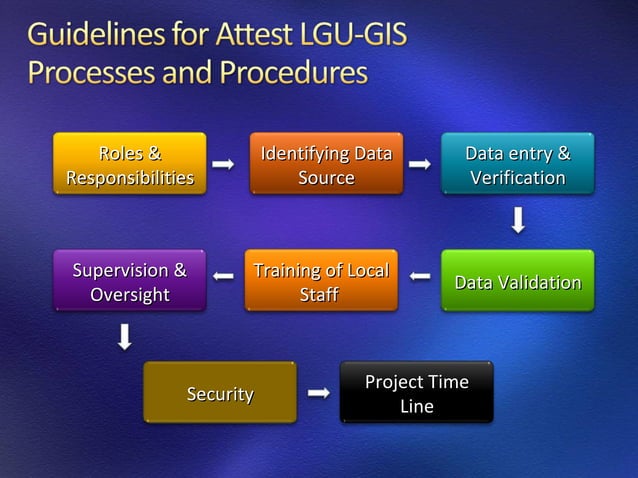 Guidelines for Attest LGU-GIS Processes and Procedures

Roles & Responsibilities

Identifying Data Source

Data entry & Verification

Data Validation

Training of Local Staff

Supervision & Oversight

Security

Project Time Line